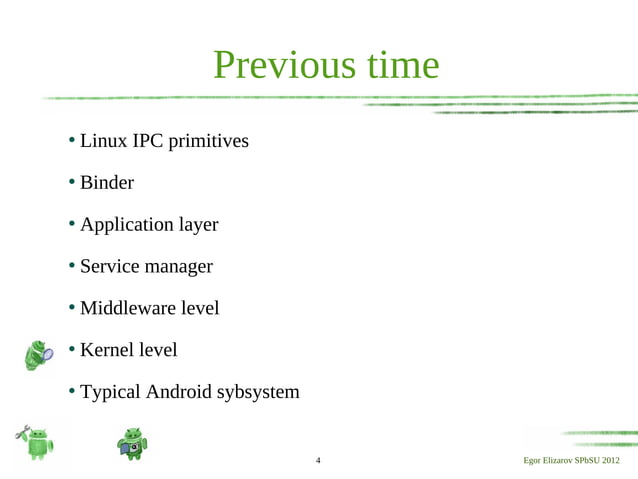 Previous time

• Linux IPC primitives

• Binder

• Application layer

• Service manager

• Middleware level

• Kernel level

• Typical Android sybsystem

4

Egor Elizarov SPbSU 2012